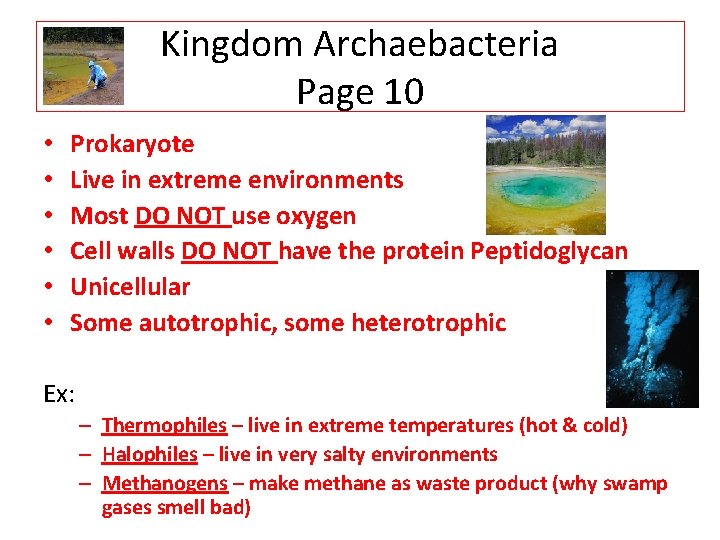 Kingdom Archaebacteria
Page 10

• Prokaryote
• Live in extreme environments
• Most DO NOT use oxygen
• Cell walls DO NOT have the protein Peptidoglycan
• Unicellular
• Some autotrophic, some heterotrophic

Ex:
– Thermophiles – live in extreme temperatures (hot & cold)
– Halophiles – live in very salty environments
– Methanogens – make methane as waste product (why swamp gases smell bad)